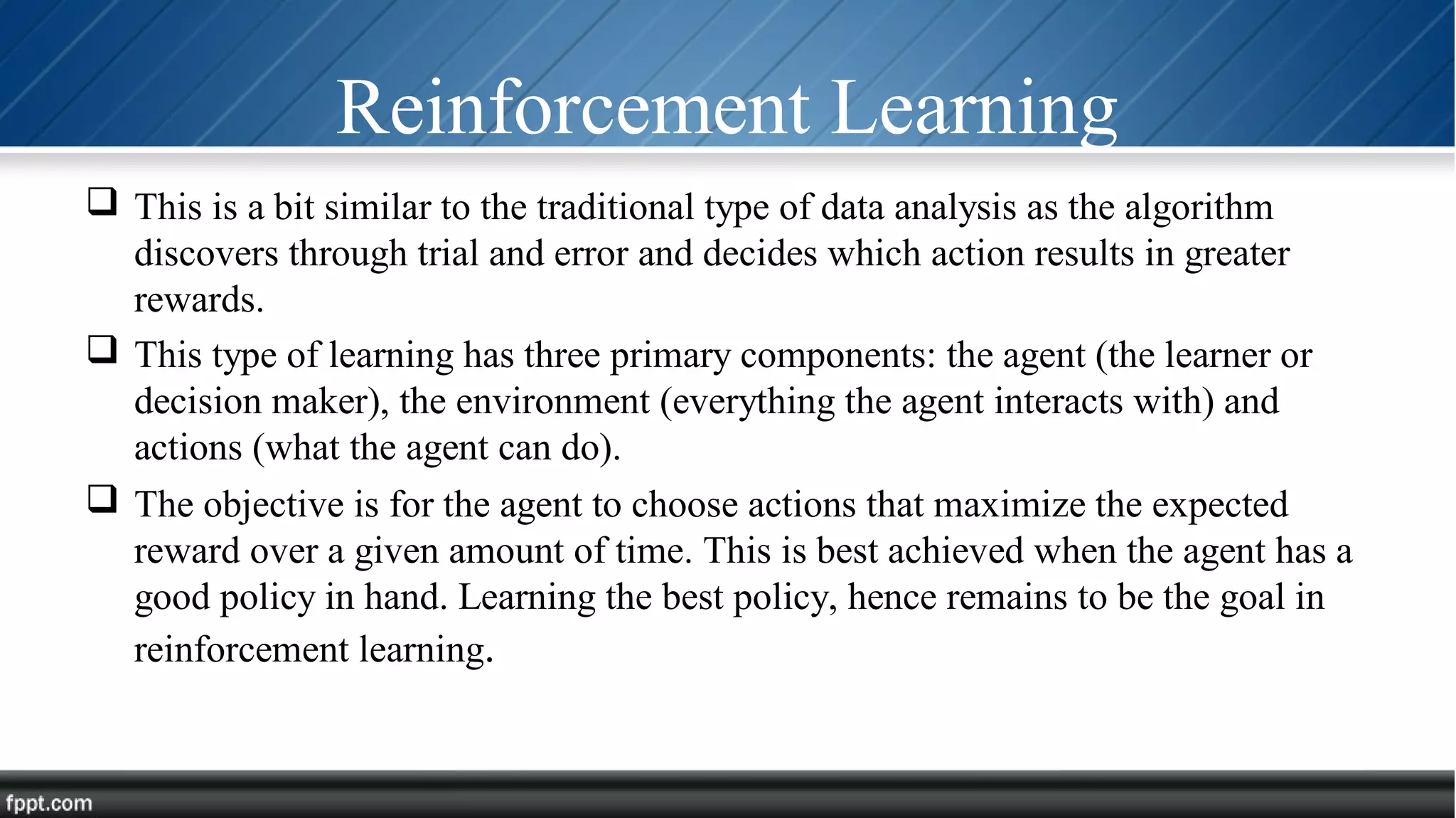 Reinforcement Learning

❑ This is a bit similar to the traditional type of data analysis as the algorithm discovers through trial and error and decides which action results in greater rewards.

❑ This type of learning has three primary components: the agent (the learner or decision maker), the environment (everything the agent interacts with) and actions (what the agent can do).

❑ The objective is for the agent to choose actions that maximize the expected reward over a given amount of time. This is best achieved when the agent has a good policy in hand. Learning the best policy, hence remains to be the goal in reinforcement learning.

fppt.com